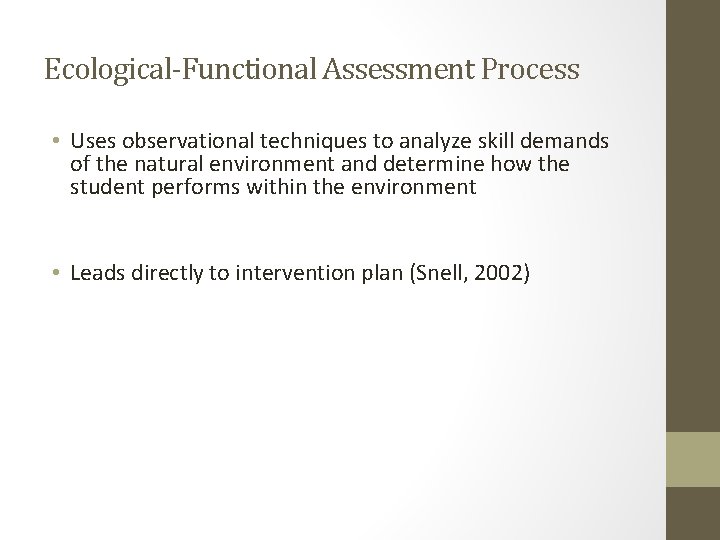 Ecological-Functional Assessment Process

• Uses observational techniques to analyze skill demands of the natural environment and determine how the student performs within the environment

• Leads directly to intervention plan (Snell, 2002)